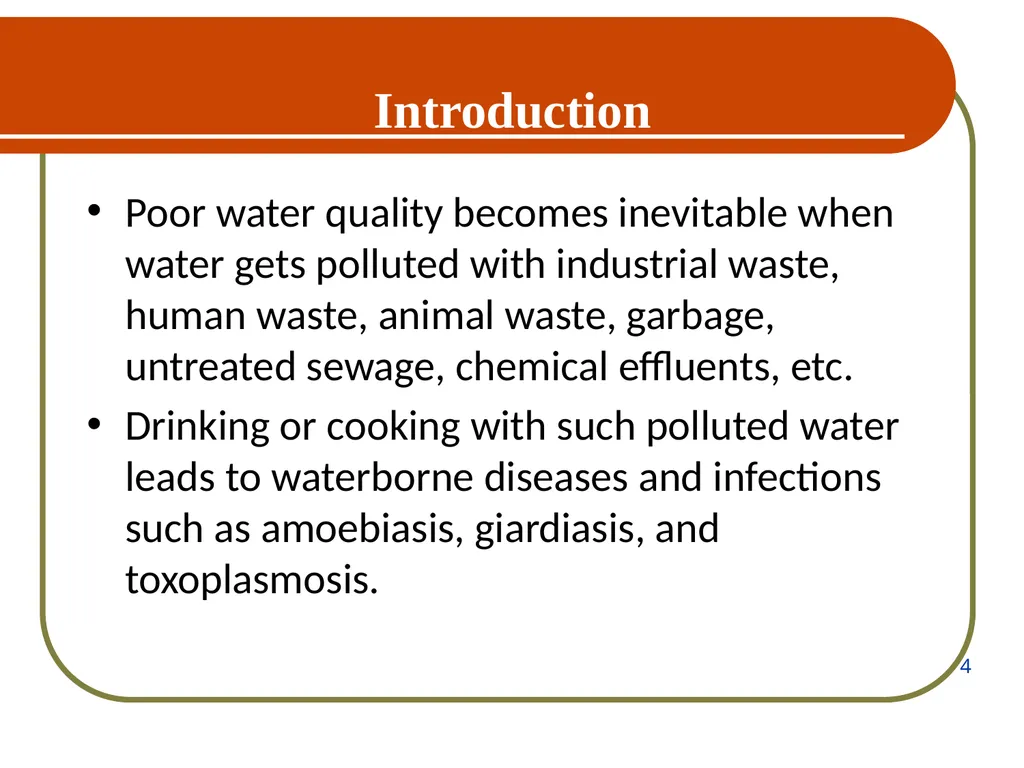 Introduction

• Poor water quality becomes inevitable when water gets polluted with industrial waste, human waste, animal waste, garbage, untreated sewage, chemical effluents, etc.

• Drinking or cooking with such polluted water leads to waterborne diseases and infections such as amoebiasis, giardiasis, and toxoplasmosis.

4